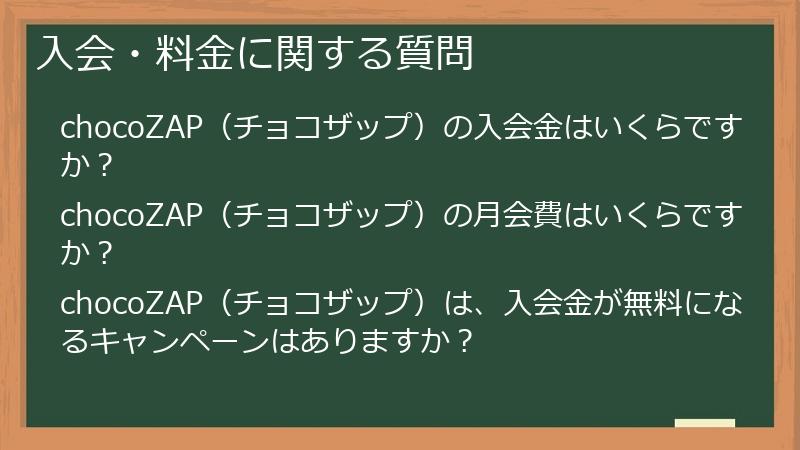 入会・料金に関する質問

chocoZAP（チョコザップ）の入会金はいくらですか？

chocoZAP（チョコザップ）の月会費はいくらですか？

chocoZAP（チョコザップ）は、入会金が無料になるキャンペーンはありますか？